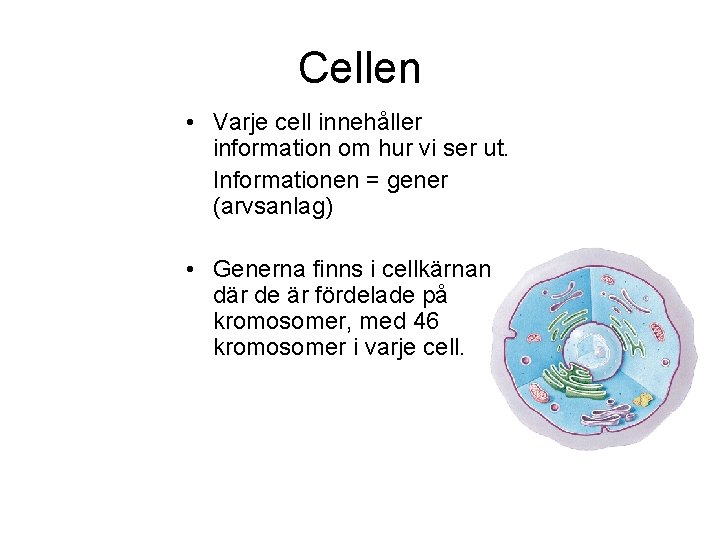 Cellen

• Varje cell innehåller information om hur vi ser ut.

Informationen = gener (arvsanlag)

• Generna finns i cellkärnan där de är fördelade på kromosomer, med 46 kromosomer i varje cell.